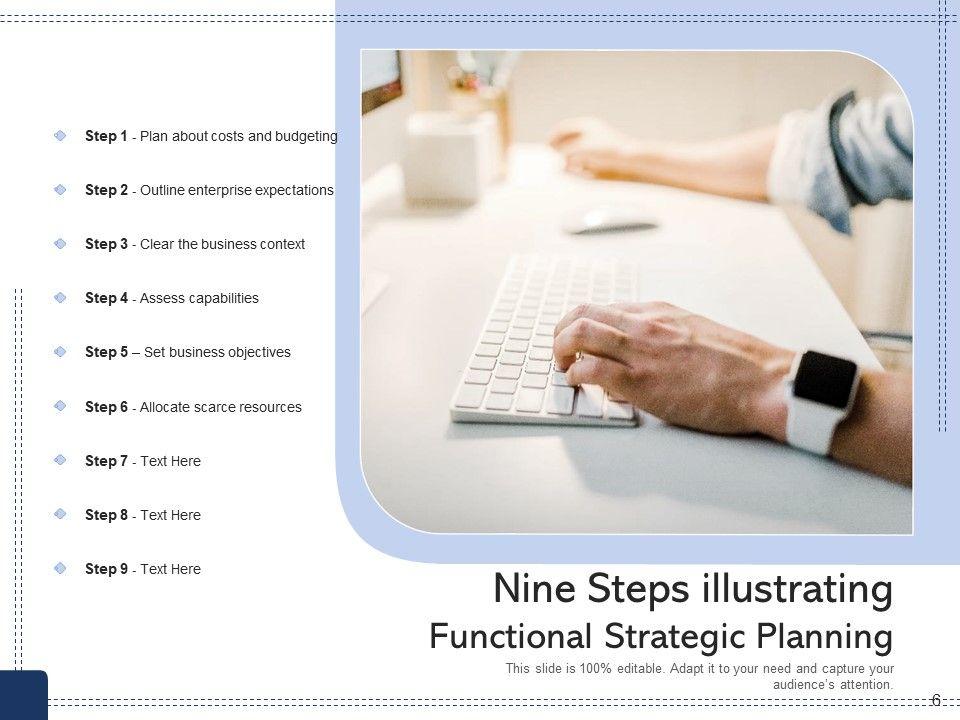 Step 1 - Plan about costs and budgeting

Step 2 - Outline enterprise expectations

Step 3 - Clear the business context

Step 4 - Assess capabilities

Step 5 – Set business objectives

Step 6 - Allocate scarce resources

Step 7 - Text Here

Step 8 - Text Here

Step 9 - Text Here

Nine Steps illustrating Functional Strategic Planning

This slide is 100% editable. Adapt it to your need and capture your audience's attention.

6